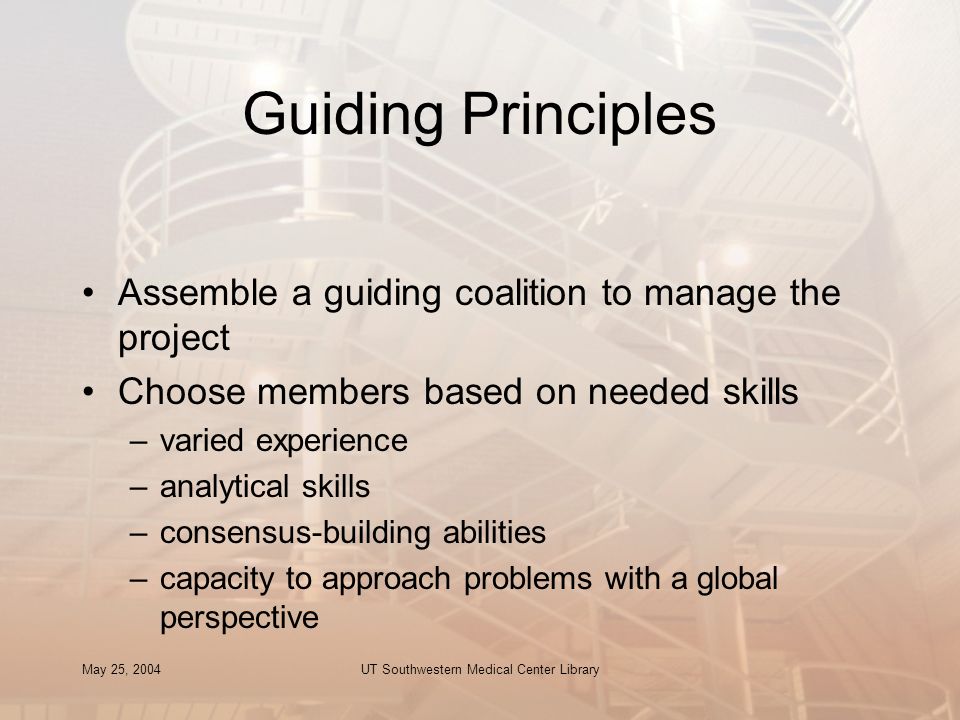 Guiding Principles

• Assemble a guiding coalition to manage the project
• Choose members based on needed skills
– varied experience
– analytical skills
– consensus-building abilities
– capacity to approach problems with a global perspective

May 25, 2004

UT Southwestern Medical Center Library